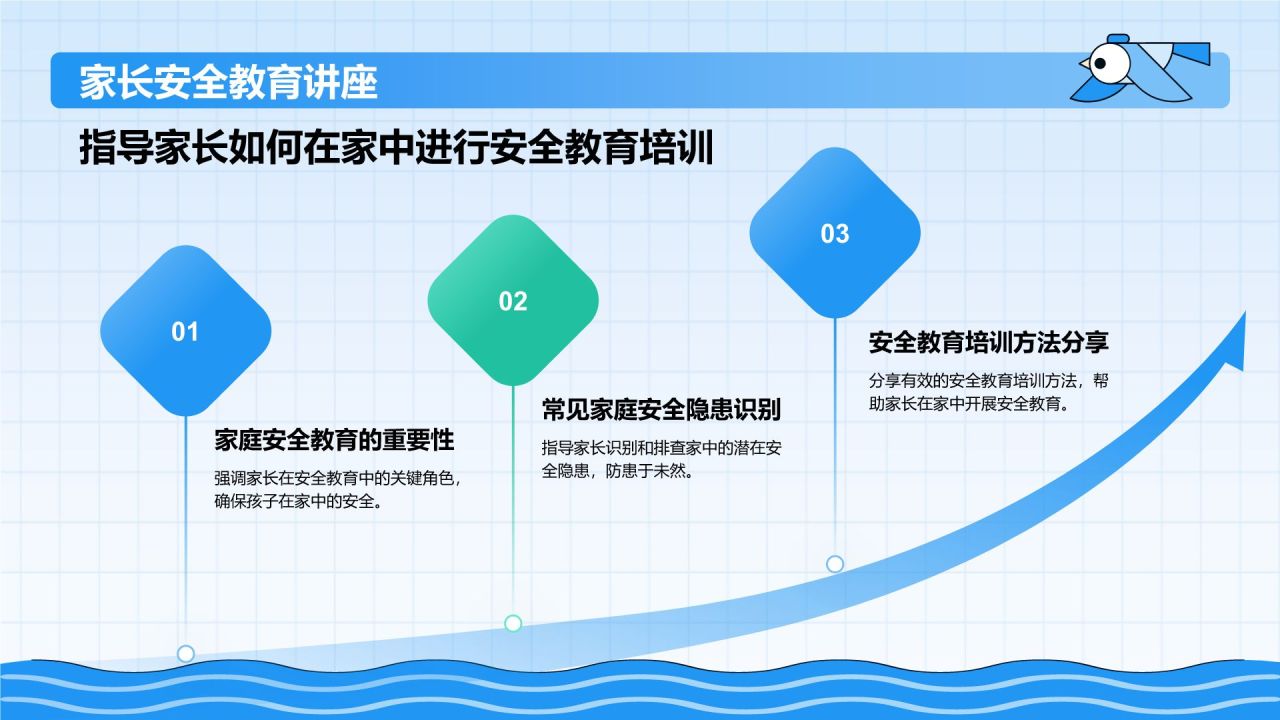 家长安全教育讲座

指导家长如何在家中进行安全教育培训

01

家庭安全教育的重要性

强调家长在安全教育中的关键角色，确保孩子在家中的安全。

02

常见家庭安全隐患识别

指导家长识别和排查家中的潜在安全隐患，防患于未然。

03

安全教育培训方法分享

分享有效的安全教育培训方法，帮助家长在家中开展安全教育。